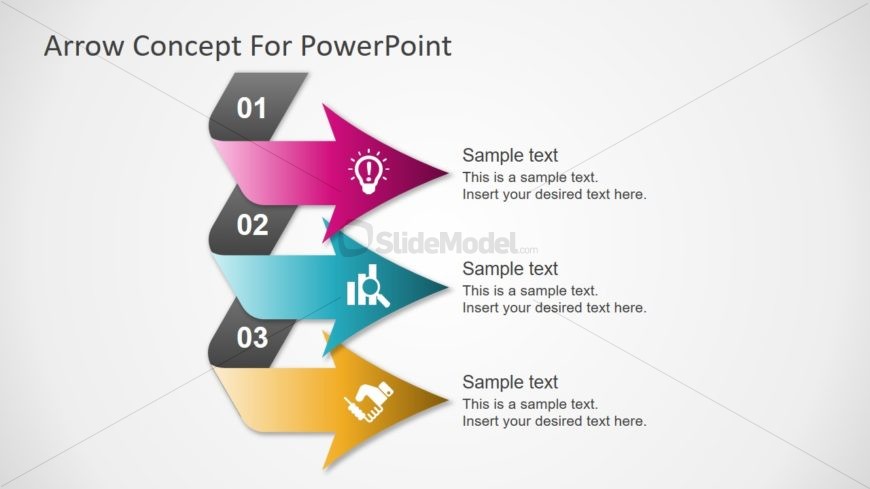 Arrow Concept For PowerPoint

01

Sample text
This is a sample text.
Insert your desired text here.

02

SlideModel.com

Sample text
This is a sample text.
Insert your desired text here.

03

Sample text
This is a sample text.
Insert your desired text here.